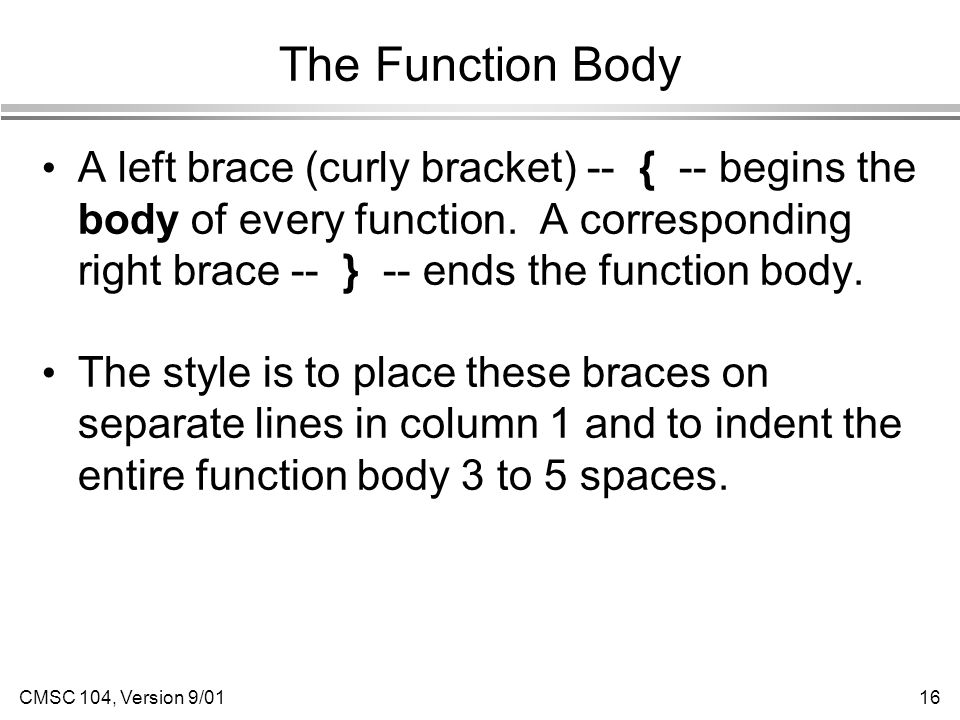 The Function Body

• A left brace (curly bracket) -- { -- begins the body of every function. A corresponding right brace -- } -- ends the function body.

• The style is to place these braces on separate lines in column 1 and to indent the entire function body 3 to 5 spaces.

CMSC 104, Version 9/01

16